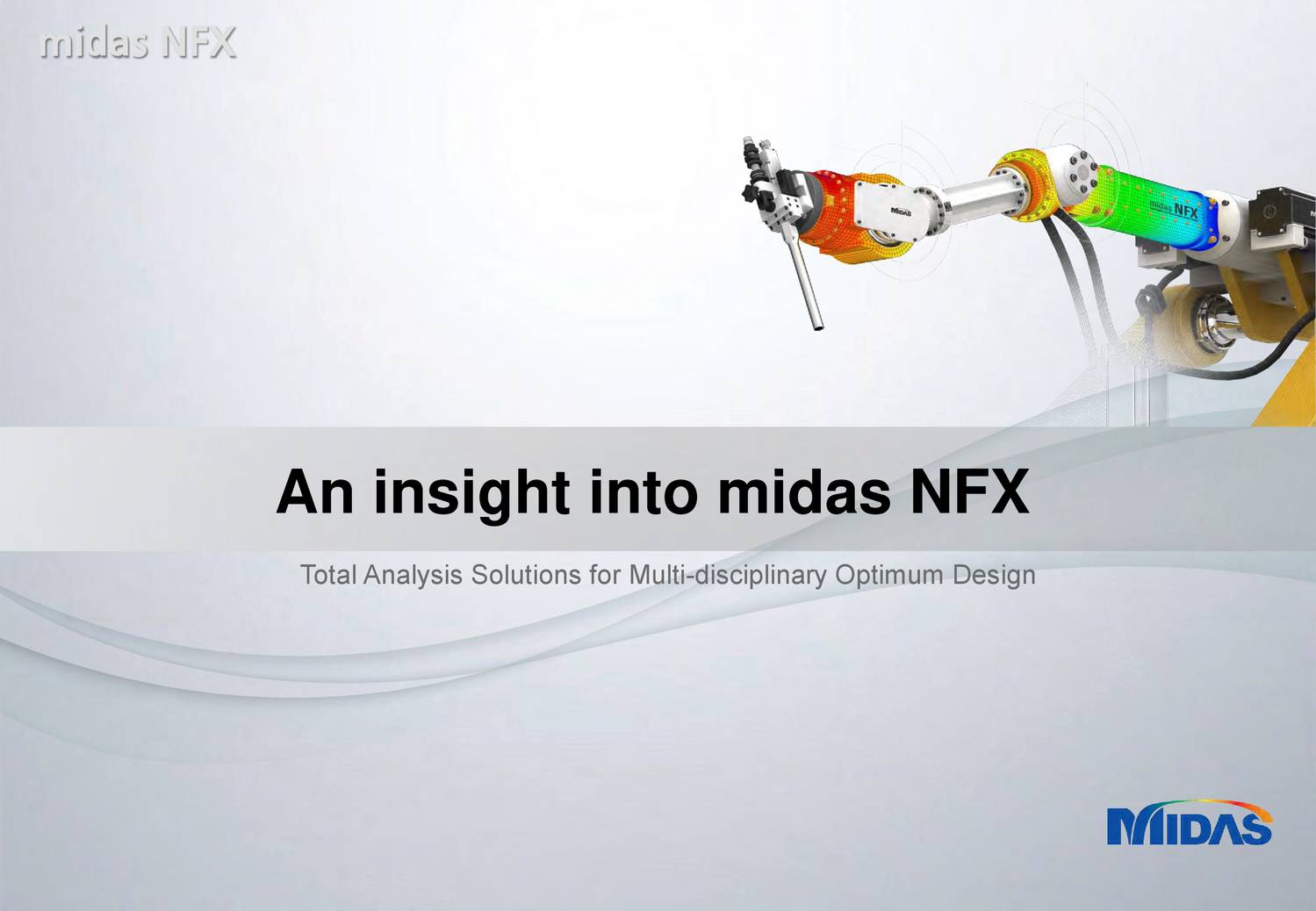 midas NFX

MIDAS

midas NFX

An insight into midas NFX

Total Analysis Solutions for Multi-disciplinary Optimum Design

MIDAS